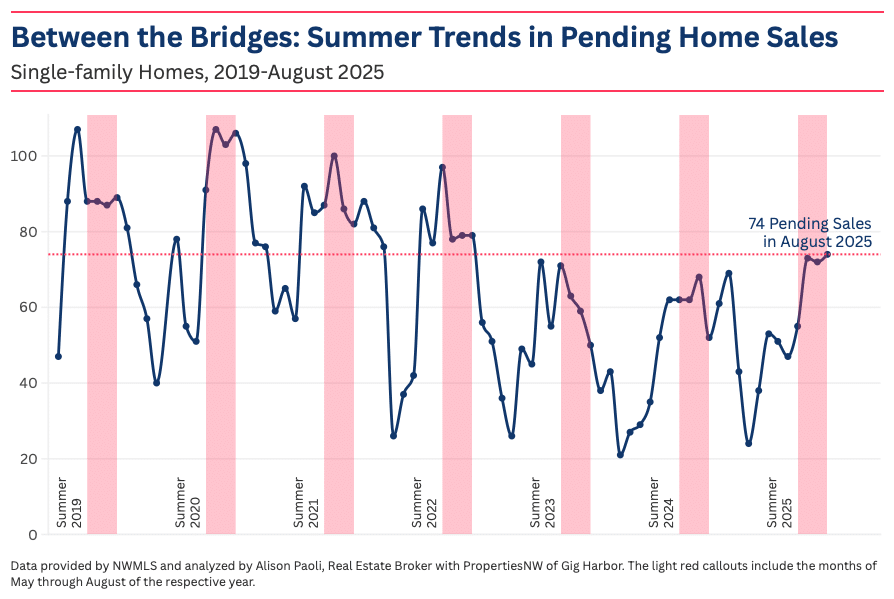 Between the Bridges: Summer Trends in Pending Home Sales
Single-family Homes, 2019-August 2025

100
80
60
40
20
0

74 Pending Sales in August 2025

Summer 2019
Summer 2020
Summer 2021
Summer 2022
Summer 2023
Summer 2024
Summer 2025

Data provided by NWMLS and analyzed by Alison Paoli, Real Estate Broker with PropertiesNW of Gig Harbor. The light red callouts include the months of May through August of the respective year.